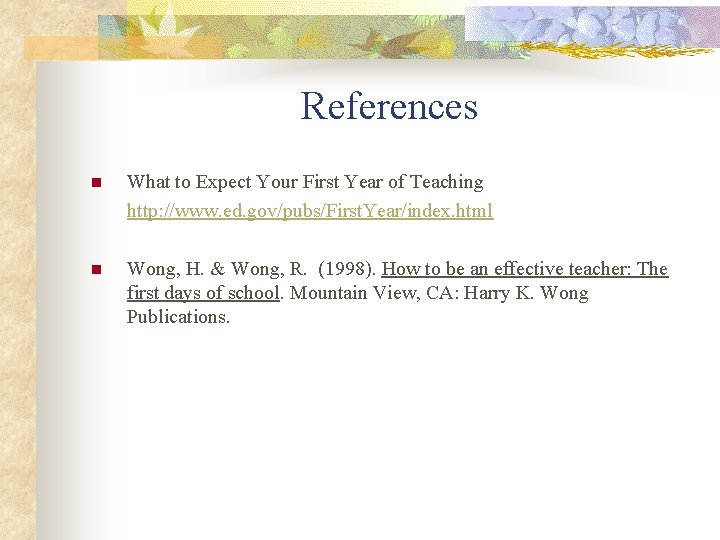 References

What to Expect Your First Year of Teaching
http://www.ed.gov/pubs/FirstYear/index.html

Wong, H. & Wong, R. (1998). How to be an effective teacher: The first days of school. Mountain View, CA: Harry K. Wong Publications.